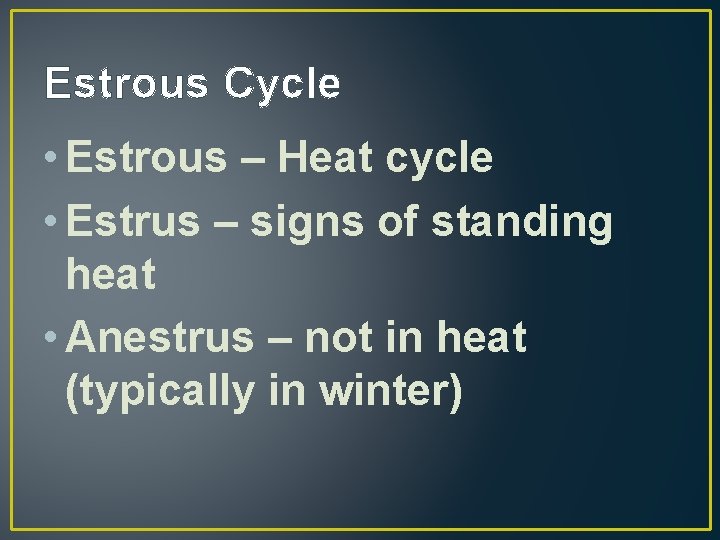 Estrous Cycle

• Estrous – Heat cycle
• Estrus – signs of standing heat
• Anestrus – not in heat (typically in winter)